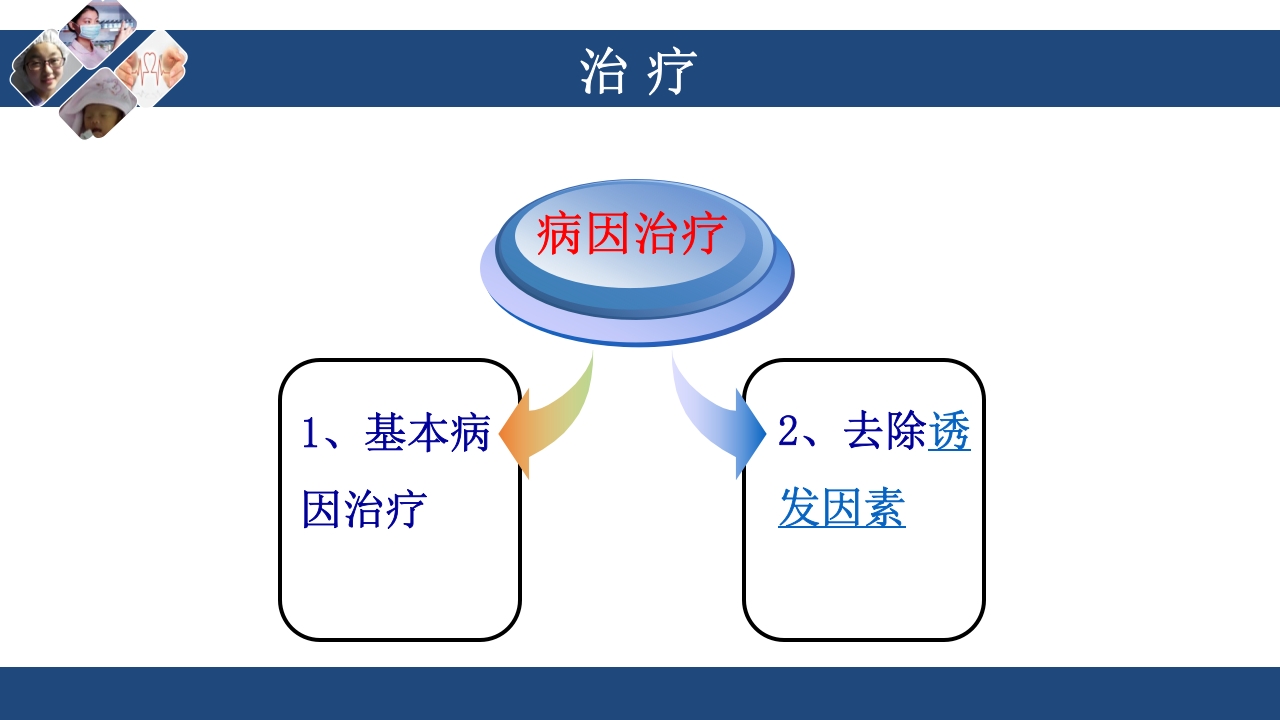 治 疗

病因治疗

1、基本病因治疗

2、去除诱发因素